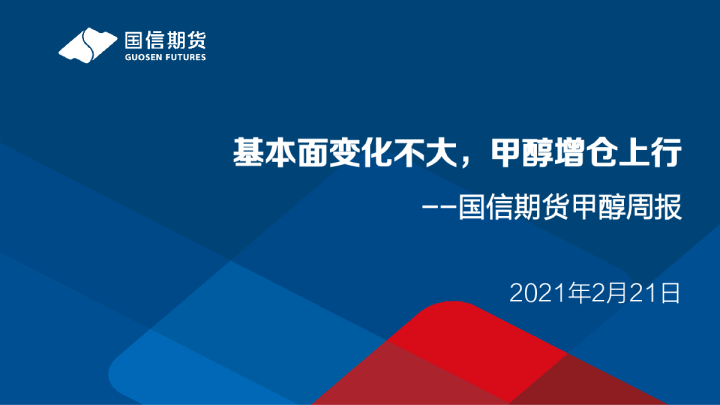 国信期货
GUOSEN FUTURES

基本面变化不大，甲醇增仓上行

——国信期货甲醇周报

2021年2月21日